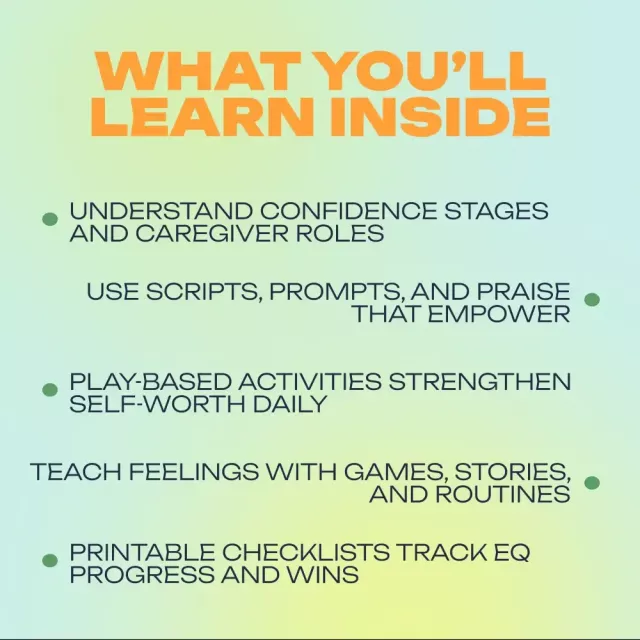 WHAT YOU'LL LEARN INSIDE

UNDERSTAND CONFIDENCE STAGES AND CAREGIVER ROLES

USE SCRIPTS, PROMPTS, AND PRAISE THAT EMPOWER

PLAY-BASED ACTIVITIES STRENGTHEN SELF-WORTH DAILY

TEACH FEELINGS WITH GAMES, STORIES, AND ROUTINES

PRINTABLE CHECKLISTS TRACK EQ PROGRESS AND WINS